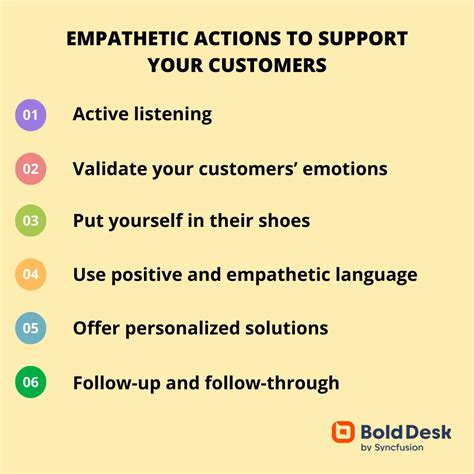 EMPATHETIC ACTIONS TO SUPPORT YOUR CUSTOMERS

01 Active listening

02 Validate your customers' emotions

03 Put yourself in their shoes

04 Use positive and empathetic language

05 Offer personalized solutions

06 Follow-up and follow-through

BoldDesk
by Syncfusion